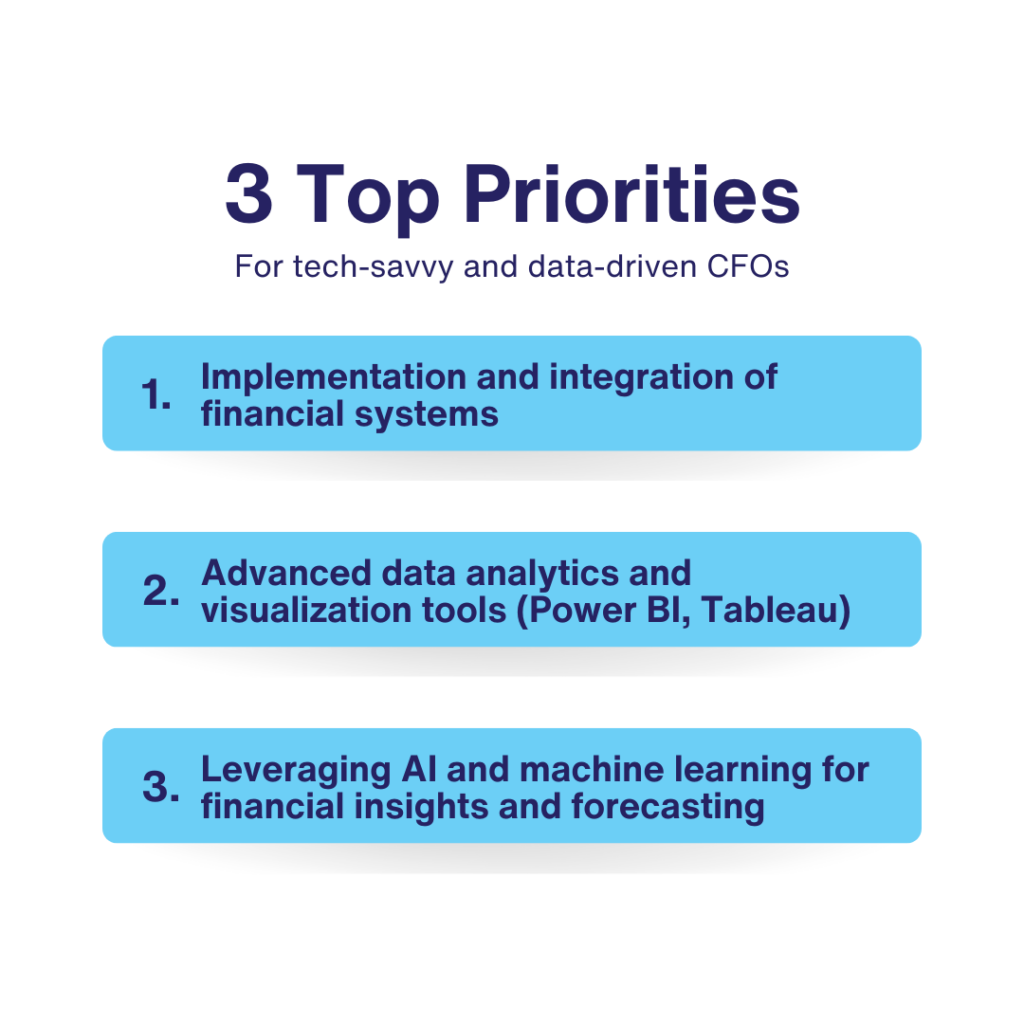 3 Top Priorities

For tech-savvy and data-driven CFOs

1. Implementation and integration of financial systems

2. Advanced data analytics and visualization tools (Power BI, Tableau)

3. Leveraging AI and machine learning for financial insights and forecasting